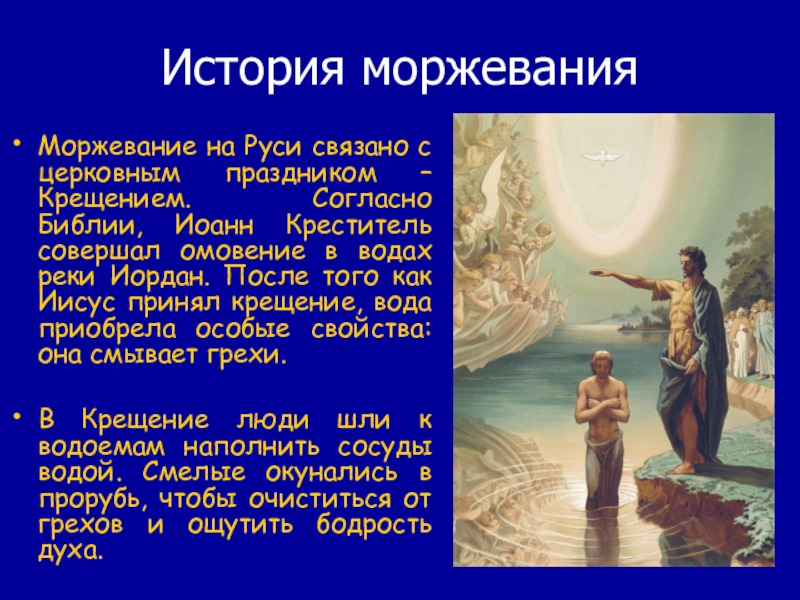 История моржевания

• Моржевание на Руси связано с церковным праздником – Крещением. Согласно Библии, Иоанн Креститель совершал омовение в водах реки Иордан. После того как Иисус принял крещение, вода приобрела особые свойства: она смывает грехи.

• В Крещение люди шли к водоемам наполнить сосуды водой. Смелые окунались в прорубь, чтобы очиститься от грехов и ощутить бодрость духа.